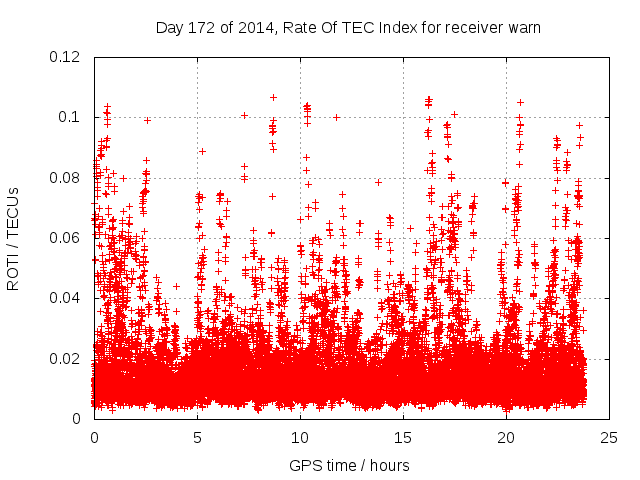 Day 172 of 2014, Rate Of TEC Index for receiver warn

ROTI / TECUs

0.12
0.1
0.08
0.06
0.04
0.02
0

0
5
10
15
20
25

GPS time / hours